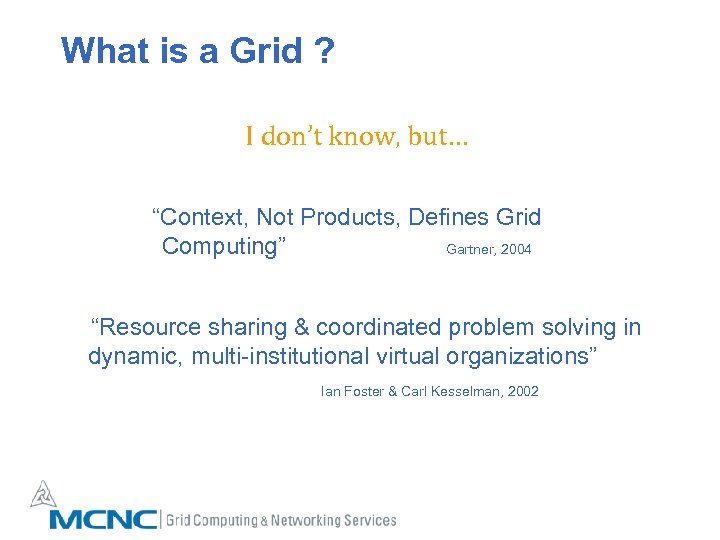 What is a Grid ?

I don’t know, but…

“Context, Not Products, Defines Grid Computing” Gartner, 2004

“Resource sharing & coordinated problem solving in dynamic, multi-institutional virtual organizations”

Ian Foster & Carl Kesselman, 2002

MCNC | Grid Computing & Networking Services